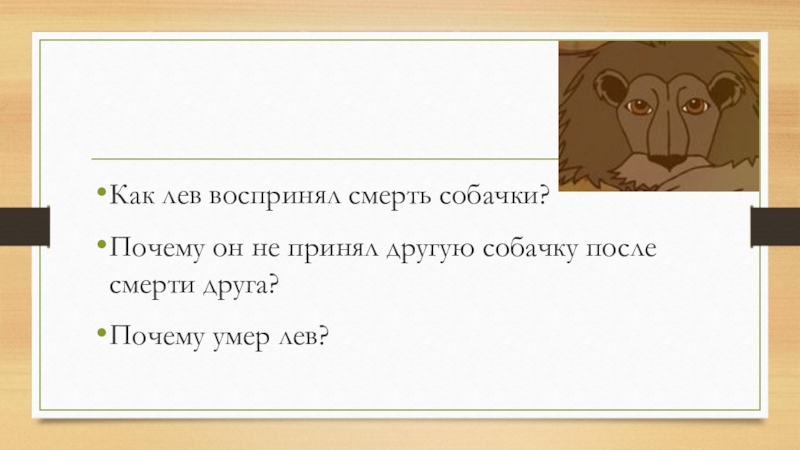 • Как лев воспринял смерть собачки?

• Почему он не принял другую собачку после смерти друга?

• Почему умер лев?